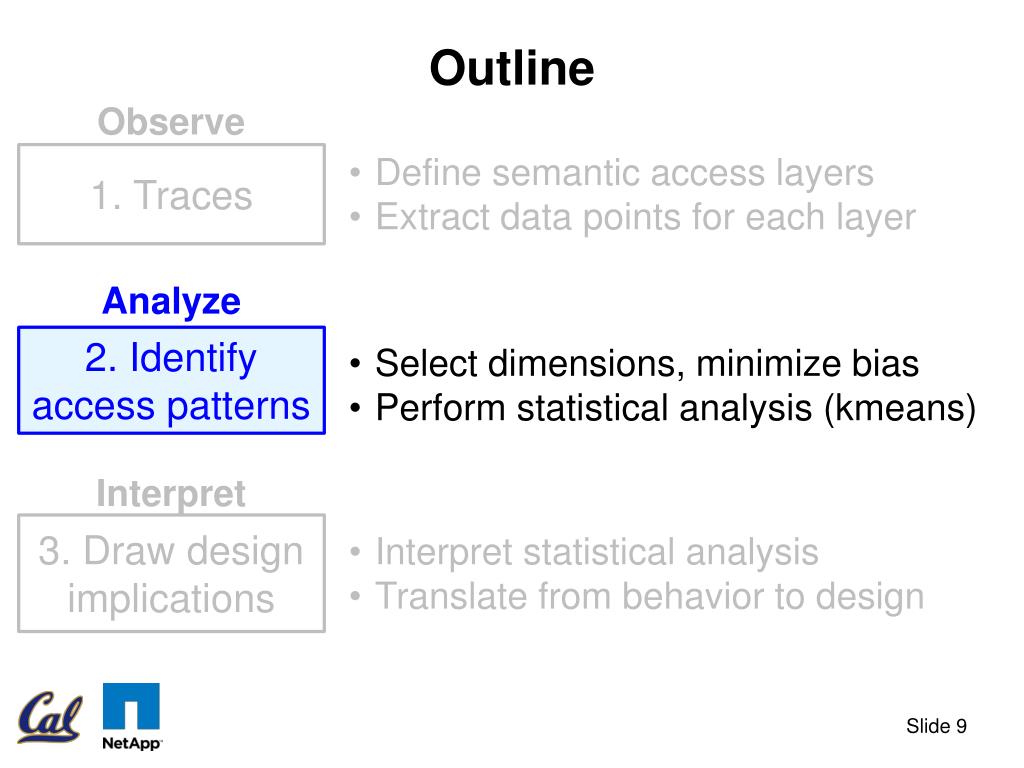 Outline

Observe

1. Traces

• Define semantic access layers
• Extract data points for each layer

Analyze

2. Identify access patterns

• Select dimensions, minimize bias
• Perform statistical analysis (kmeans)

Interpret

3. Draw design implications

• Interpret statistical analysis
• Translate from behavior to design

Cal

NetApp

Slide 9